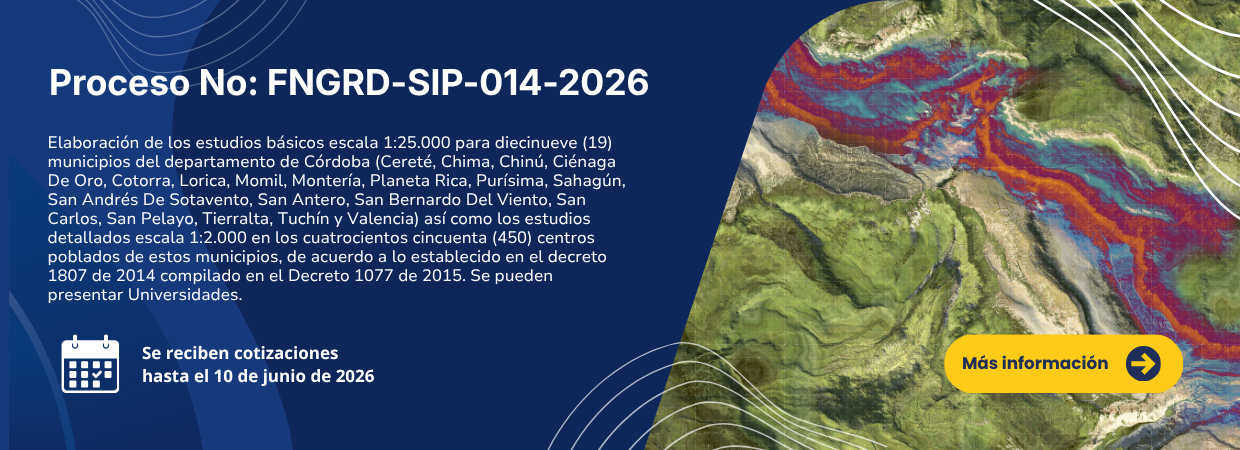 Proceso No: FNGRD-SIP-014-2026

Elaboración de los estudios básicos escala 1:25.000 para diecinueve (19) municipios del departamento de Córdoba (Cereté, Chima, Chinú, Ciénaga De Oro, Cotorra, Lorica, Momil, Montería, Planeta Rica, Purísima, Sahagún, San Andrés De Sotavento, San Antero, San Bernardo Del Viento, San Carlos, San Pelayo, Tierralta, Tuchín y Valencia) así como los estudios detallados escala 1:2.000 en los cuatrocientos cincuenta (450) centros poblados de estos municipios, de acuerdo a lo establecido en el decreto 1807 de 2014 compilado en el Decreto 1077 de 2015. Se pueden presentar Universidades.

Se reciben cotizaciones hasta el 10 de junio de 2026

Más información